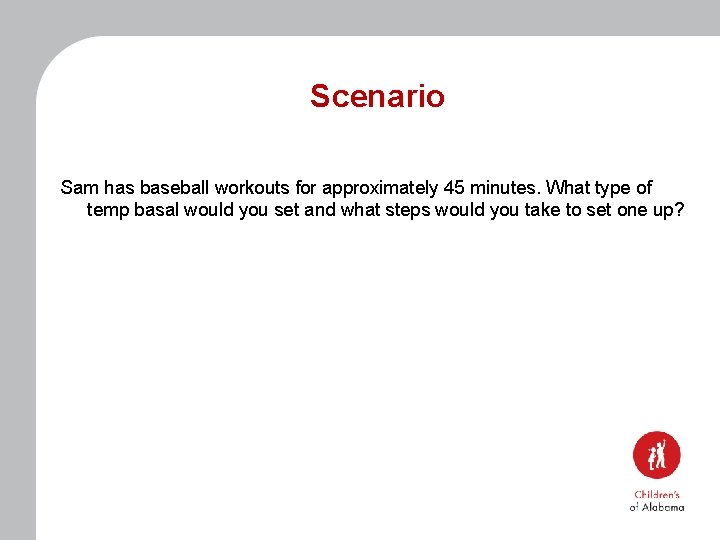 Scenario

Sam has baseball workouts for approximately 45 minutes. What type of temp basal would you set and what steps would you take to set one up?

Children's of Alabama